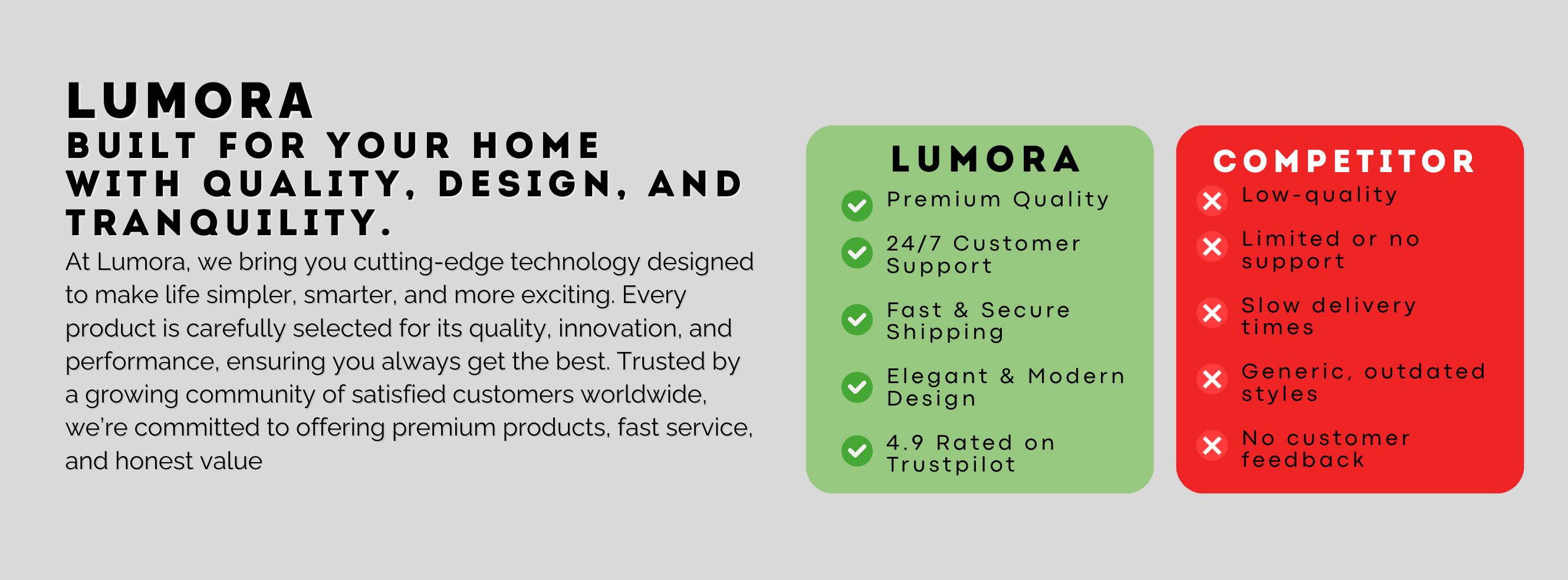 LUMORA
BUILT FOR YOUR HOME WITH QUALITY, DESIGN, AND TRANQUILITY.

At Lumora, we bring you cutting-edge technology designed to make life simpler, smarter, and more exciting. Every product is carefully selected for its quality, innovation, and performance, ensuring you always get the best. Trusted by a growing community of satisfied customers worldwide, we're committed to offering premium products, fast service, and honest value

LUMORA
Premium Quality
24/7 Customer Support
Fast & Secure Shipping
Elegant & Modern Design
4.9 Rated on Trustpilot

COMPETITOR
Low-quality
Limited or no support
Slow delivery times
Generic, outdated styles
No customer feedback